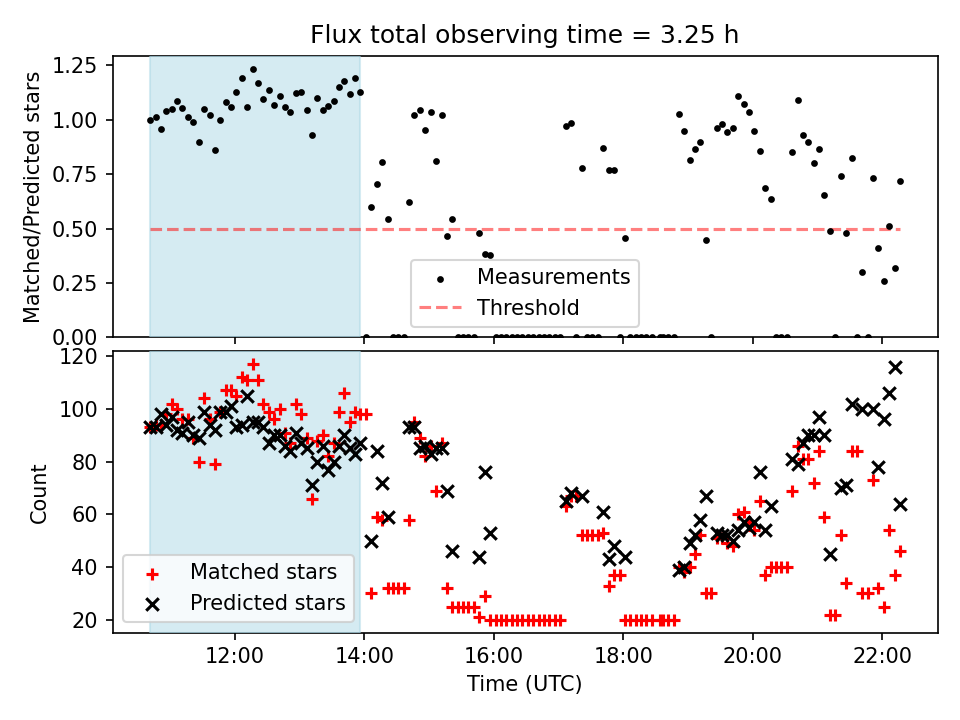 Flux total observing time = 3.25 h

Matched/Predicted stars

1.25
1.00
0.75
0.50
0.25
0.00

Measurements
Threshold

Count

120
100
80
60
40
20

Matched stars
Predicted stars

12:00
14:00
16:00
18:00
20:00
22:00

Time (UTC)